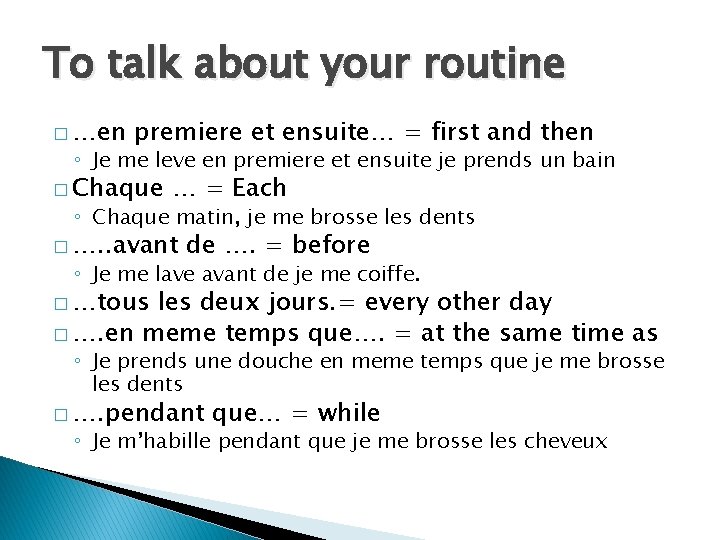 To talk about your routine

□ …en premiere et ensuite… = first and then
◦ Je me leve en premiere et ensuite je prends un bain

□ Chaque … = Each
◦ Chaque matin, je me brosse les dents

□ …..avant de …. = before
◦ Je me lave avant de je me coiffe.

□ …tous les deux jours.= every other day

□ ….en meme temps que…. = at the same time as
◦ Je prends une douche en meme temps que je me brosse les dents

□ ….pendant que… = while
◦ Je m'habille pendant que je me brosse les cheveux